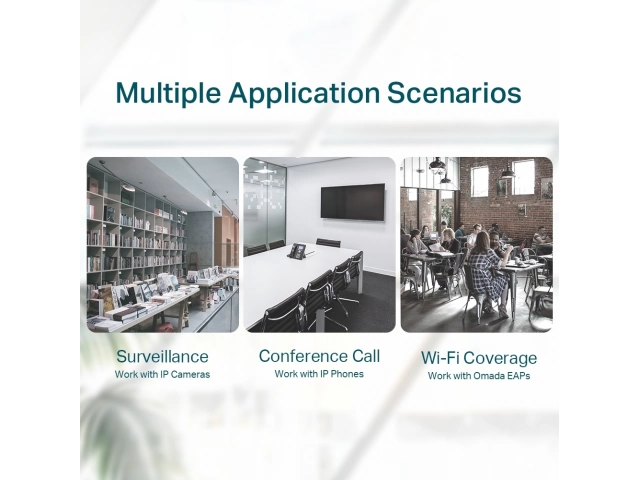 Multiple Application Scenarios

Surveillance
Work with IP Cameras

Conference Call
Work with IP Phones

Wi-Fi Coverage
Work with Omada EAPs